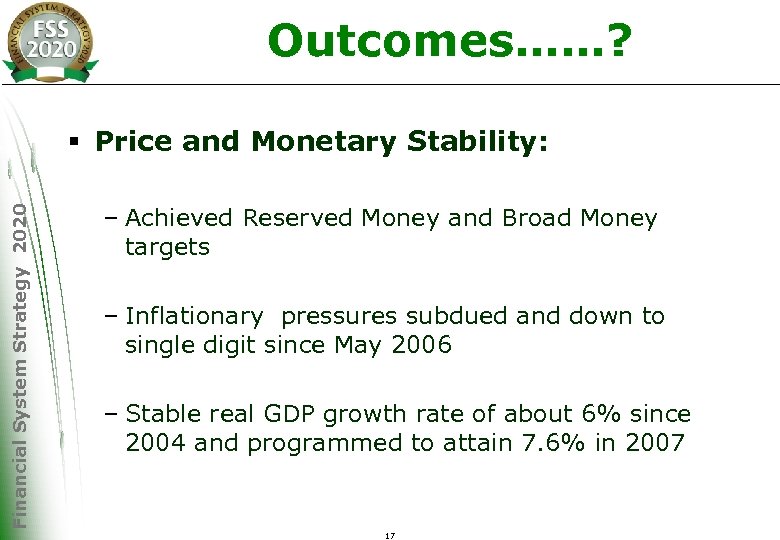 FINANCIAL SYSTEM STRATEGY 2020
FSS
2020

Outcomes……?

Financial System Strategy 2020

▪ Price and Monetary Stability:

– Achieved Reserved Money and Broad Money targets

– Inflationary pressures subdued and down to single digit since May 2006

– Stable real GDP growth rate of about 6% since 2004 and programmed to attain 7.6% in 2007

17